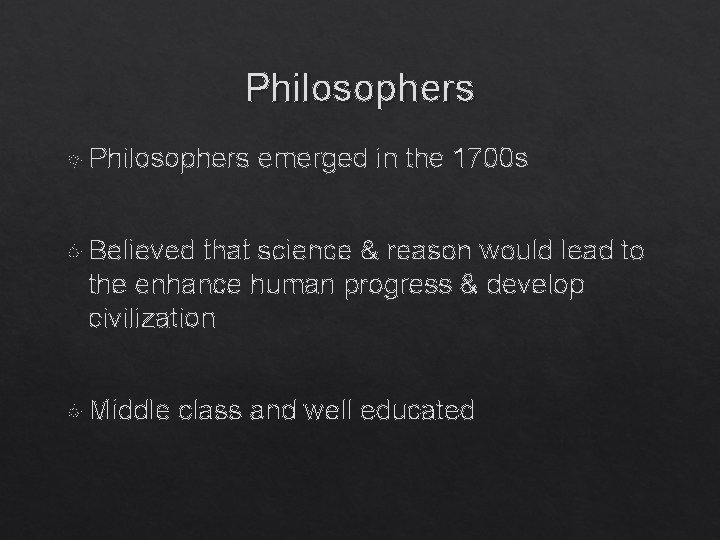 Philosophers

Philosophers emerged in the 1700s

Believed that science & reason would lead to the enhance human progress & develop civilization

Middle class and well educated